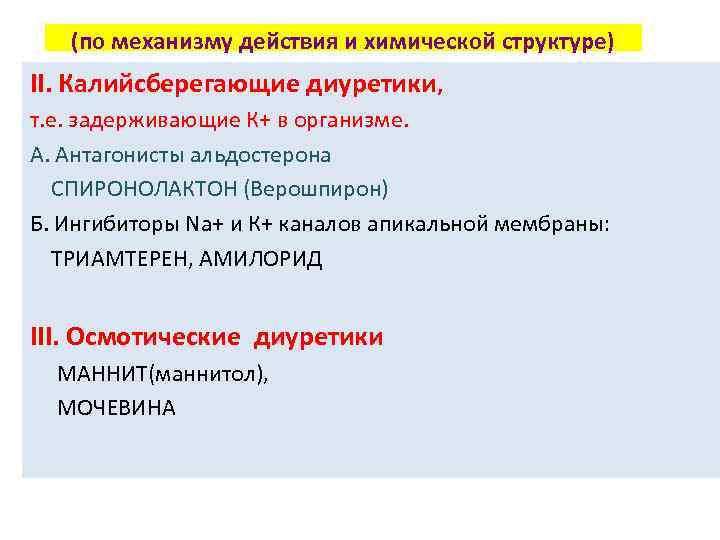 (по механизму действия и химической структуре)

II. Калийсберегающие диуретики,

т.е. задерживающие К+ в организме.

А. Антагонисты альдостерона

СПИРОНОЛАКТОН (Верошпирон)

Б. Ингибиторы Na+ и К+ каналов апикальной мембраны:

ТРИАМТЕРЕН, АМИЛОРИД

III. Осмотические диуретики

МАННИТ(маннитол),

МОЧЕВИНА